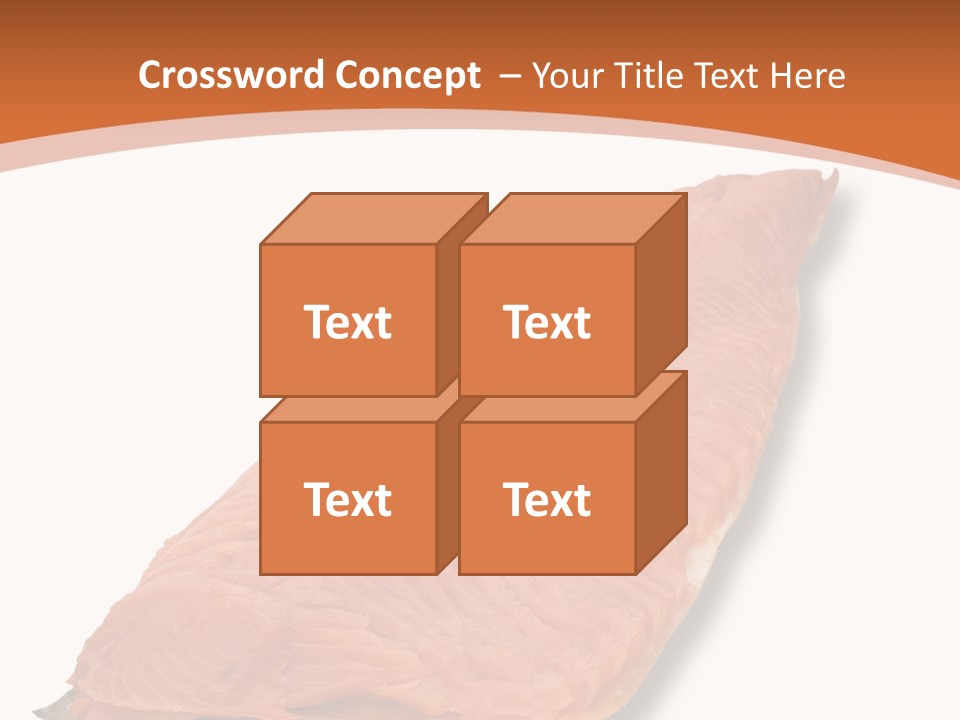 Crossword Concept – Your Title Text Here

Text

Text

Text

Text